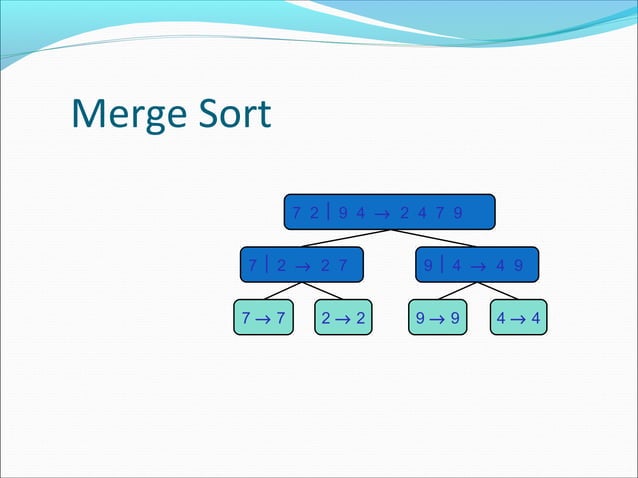 Merge Sort

7 2 | 9 4 → 2 4 7 9

7 | 2 → 2 7

9 | 4 → 4 9

7 → 7

2 → 2

9 → 9

4 → 4